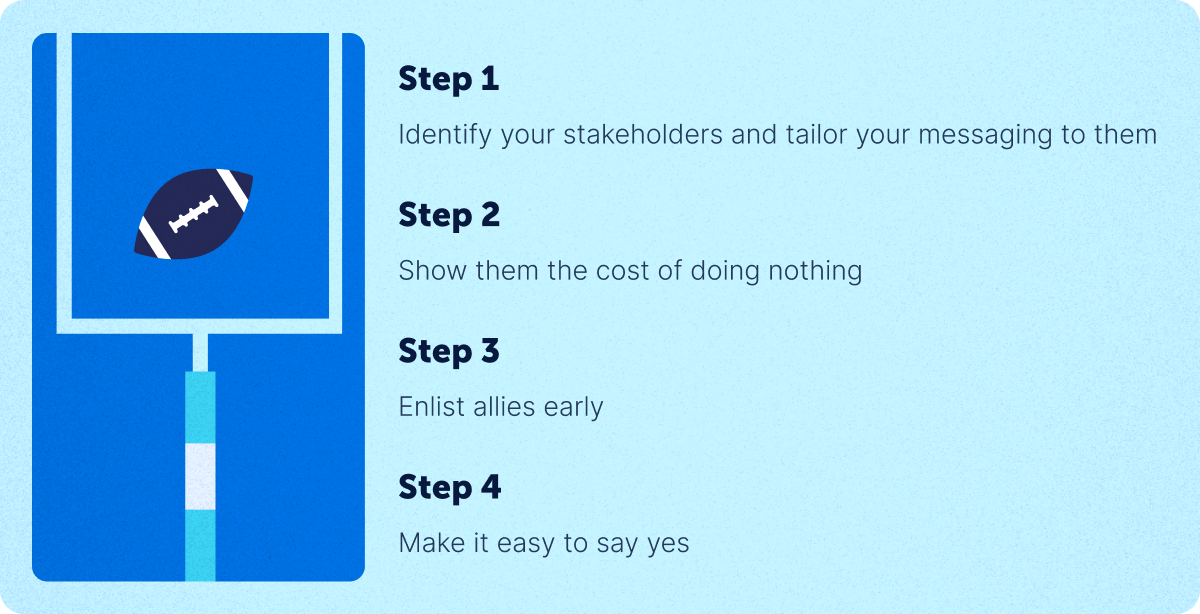 Step 1

Identify your stakeholders and tailor your messaging to them

Step 2

Show them the cost of doing nothing

Step 3

Enlist allies early

Step 4

Make it easy to say yes